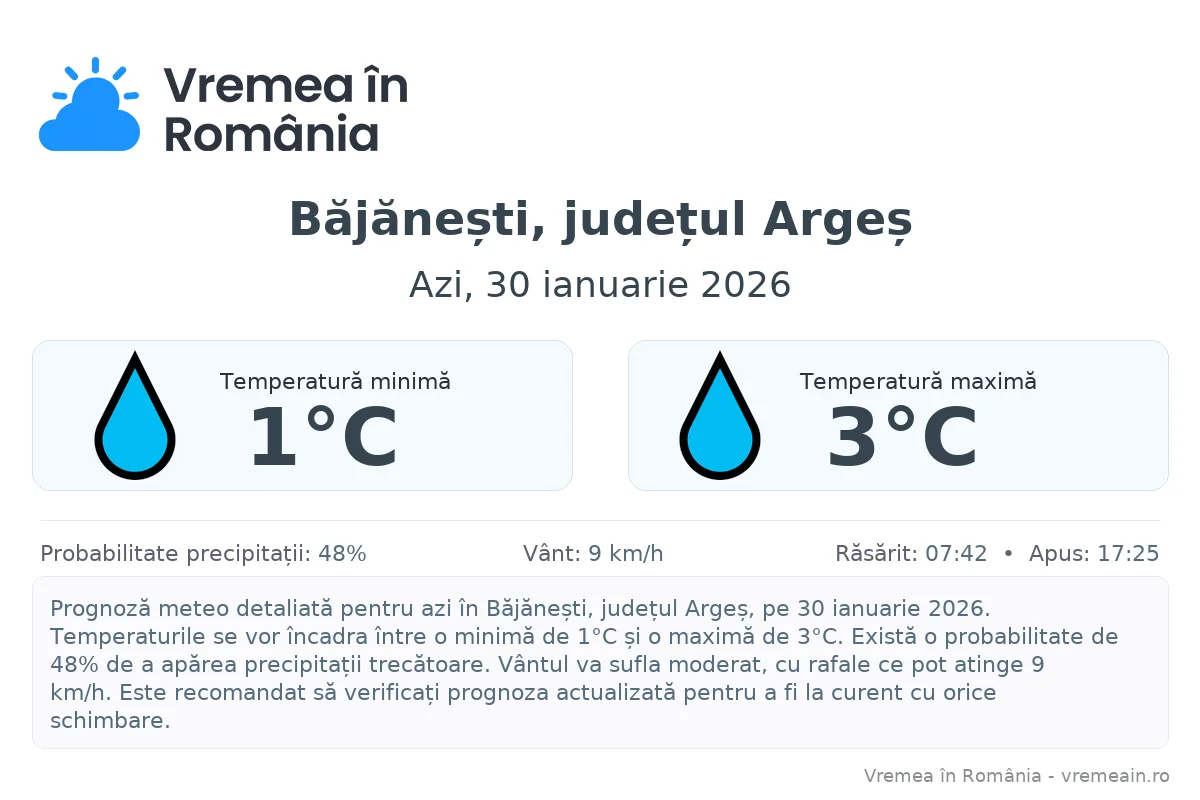 Vremea în România

Băjănești, județul Argeș

Azi, 30 ianuarie 2026

Temperatură minimă
1°C

Temperatură maximă
3°C

Probabilitate precipitații: 48%

Vânt: 9 km/h

Răsărit: 07:42 • Apus: 17:25

Prognoză meteo detaliată pentru azi în Băjănești, județul Argeș, pe 30 ianuarie 2026. Temperaturile se vor încadra între o minimă de 1°C și o maximă de 3°C. Există o probabilitate de 48% de a apărea precipitații trecătoare. Vântul va sufla moderat, cu rafale ce pot atinge 9 km/h. Este recomandat să verificați prognoza actualizată pentru a fi la curent cu orice schimbare.

Vremea în România - vremeain.ro